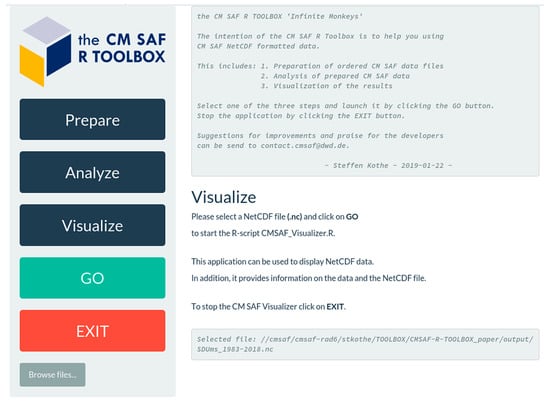 the CM SAF
R TOOLBOX

Prepare

Analyze

Visualize

GO

EXIT

Browse files...

the CM SAF R TOOLBOX 'Infinite Monkeys'

The intention of the CM SAF R Toolbox is to help you using CM SAF NetCDF formatted data.

This includes: 1. Preparation of ordered CM SAF data files
2. Analysis of prepared CM SAF data
3. Visualization of the results

Select one of the three steps and launch it by clicking the GO button.
Stop the application by clicking the EXIT button.

Suggestions for improvements and praise for the developers can be send to contact.cmsaf@dwd.de.

- Steffen Kothe - 2019-01-22 -

Visualize

Please select a NetCDF file (.nc) and click on GO
to start the R-script CMSAF_Visualizer.R.

This application can be used to display NetCDF data.
In addition, it provides information on the data and the NetCDF file.

To stop the CM SAF Visualizer click on EXIT.

Selected file: //cmsaf/cmsaf-rad6/stkothe/TOOLBOX/CMSAF-R-TOOLBOX_paper/output/SDUms_1983-2018.nc